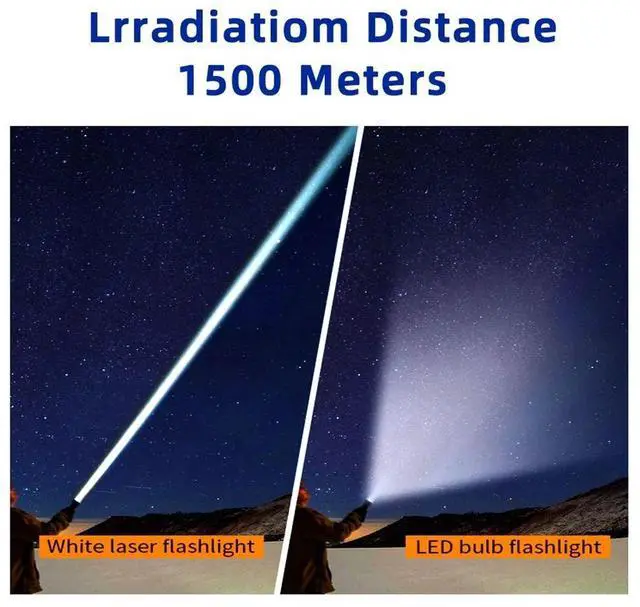 Lrradiatiom Distance
1500 Meters

White laser flashlight

LED bulb flashlight